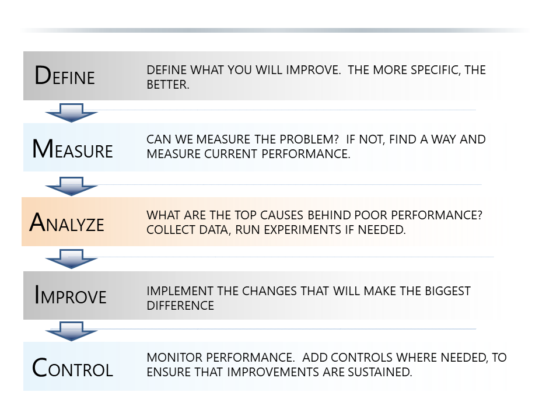 DEFINE

DEFINE WHAT YOU WILL IMPROVE. THE MORE SPECIFIC, THE BETTER.

MEASURE

CAN WE MEASURE THE PROBLEM? IF NOT, FIND A WAY AND MEASURE CURRENT PERFORMANCE.

ANALYZE

WHAT ARE THE TOP CAUSES BEHIND POOR PERFORMANCE? COLLECT DATA, RUN EXPERIMENTS IF NEEDED.

IMPROVE

IMPLEMENT THE CHANGES THAT WILL MAKE THE BIGGEST DIFFERENCE

CONTROL

MONITOR PERFORMANCE. ADD CONTROLS WHERE NEEDED, TO ENSURE THAT IMPROVEMENTS ARE SUSTAINED.